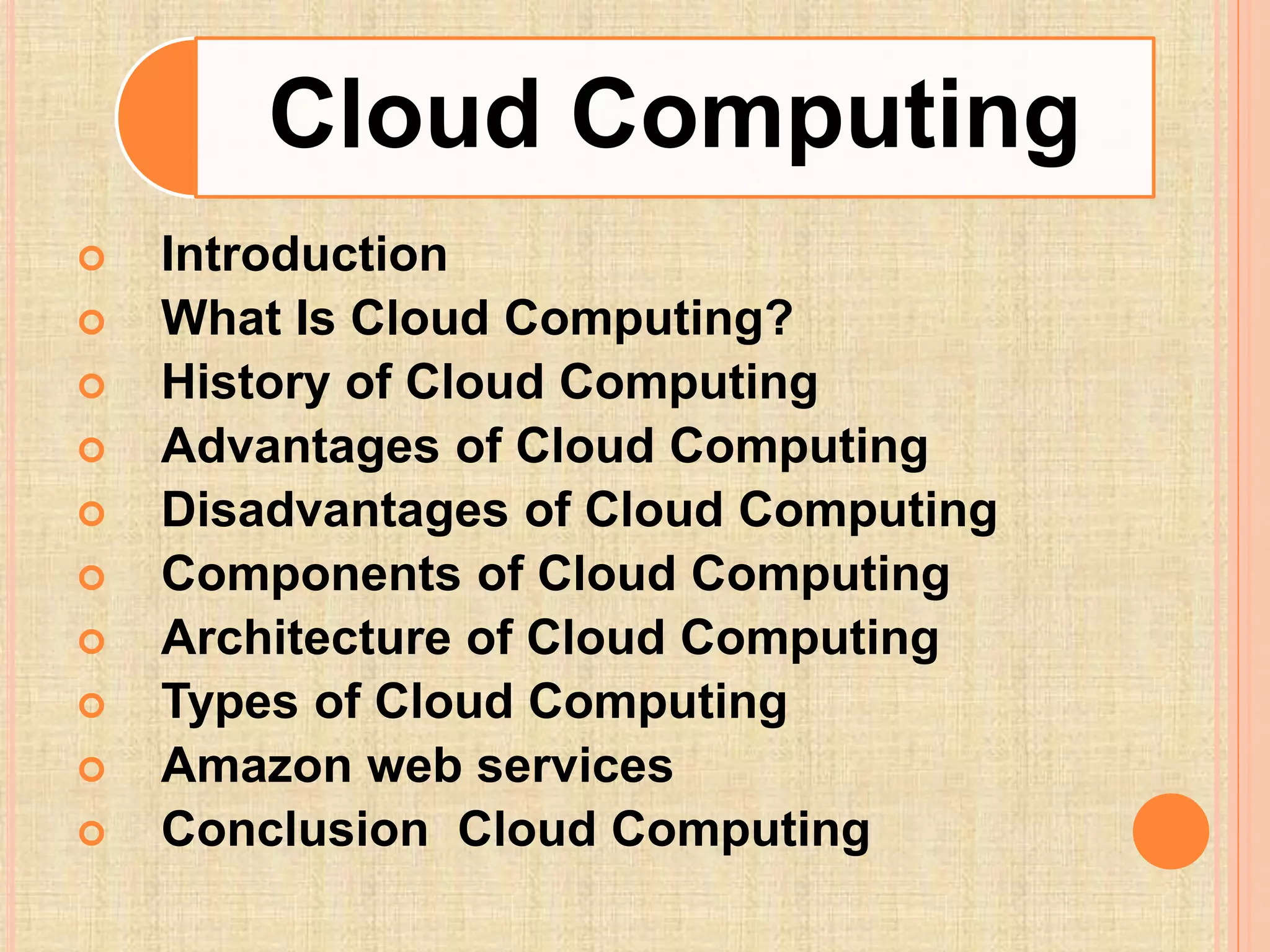 Cloud Computing

- Introduction
- What Is Cloud Computing?
- History of Cloud Computing
- Advantages of Cloud Computing
- Disadvantages of Cloud Computing
- Components of Cloud Computing
- Architecture of Cloud Computing
- Types of Cloud Computing
- Amazon web services
- Conclusion Cloud Computing